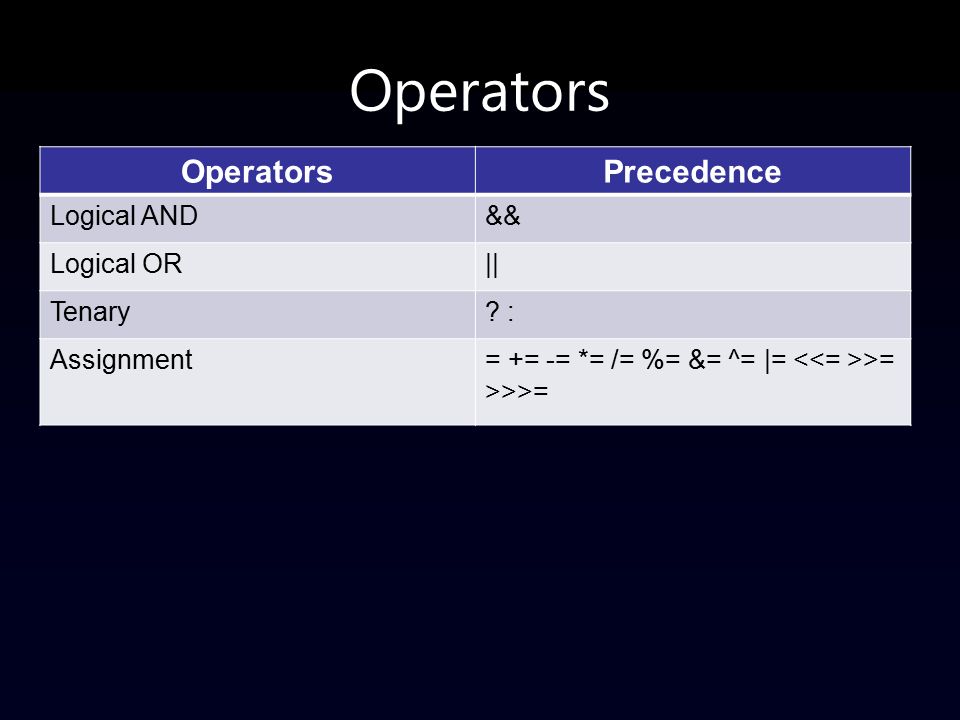 Operators

| Operators | Precedence |
|---|---|
| Logical AND | && |
| Logical OR | \|\| |
| Tenary | ? : |
| Assignment | = += -= *= /= %= &= ^= \|= <<= >>= >>>= |